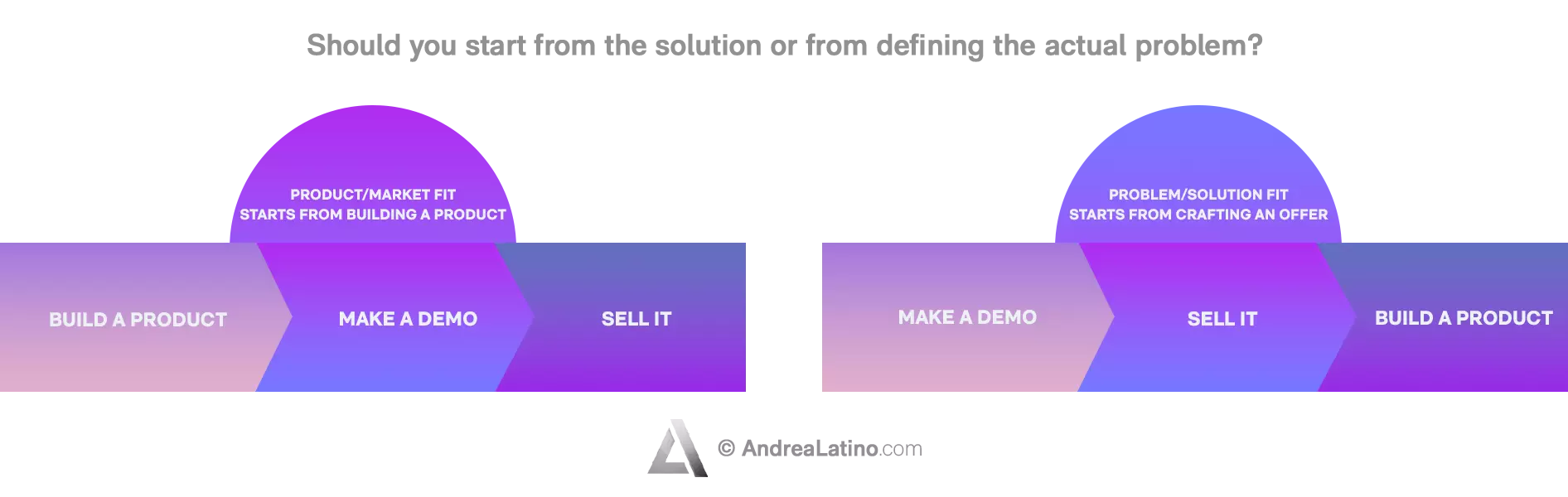 Should you start from the solution or from defining the actual problem?

PRODUCT/MARKET FIT
STARTS FROM BUILDING A PRODUCT

BUILD A PRODUCT

MAKE A DEMO

SELL IT

PROBLEM/SOLUTION FIT
STARTS FROM CRAFTING AN OFFER

MAKE A DEMO

SELL IT

BUILD A PRODUCT

© AndreaLatino.com